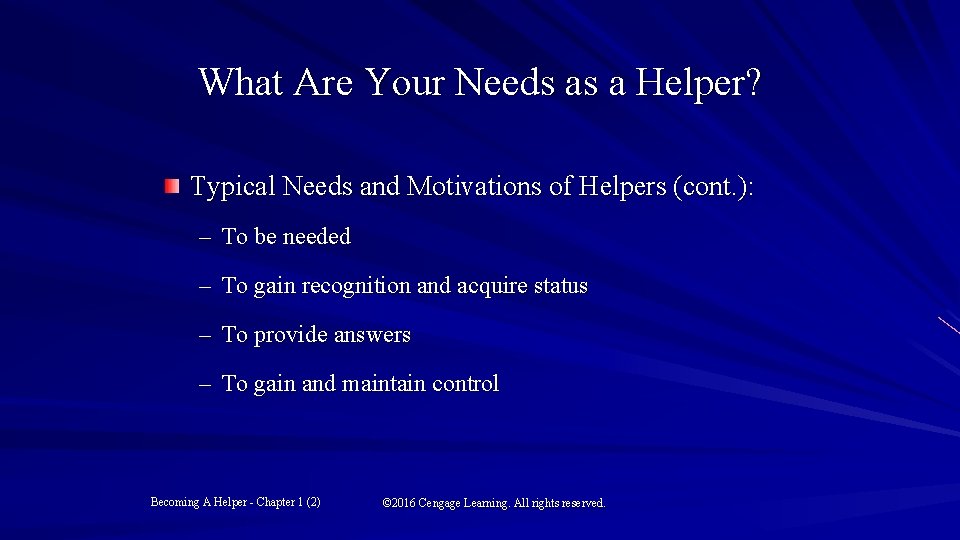 What Are Your Needs as a Helper?

Typical Needs and Motivations of Helpers (cont.):

– To be needed

– To gain recognition and acquire status

– To provide answers

– To gain and maintain control

Becoming A Helper - Chapter 1 (2)

©2016 Cengage Learning. All rights reserved.